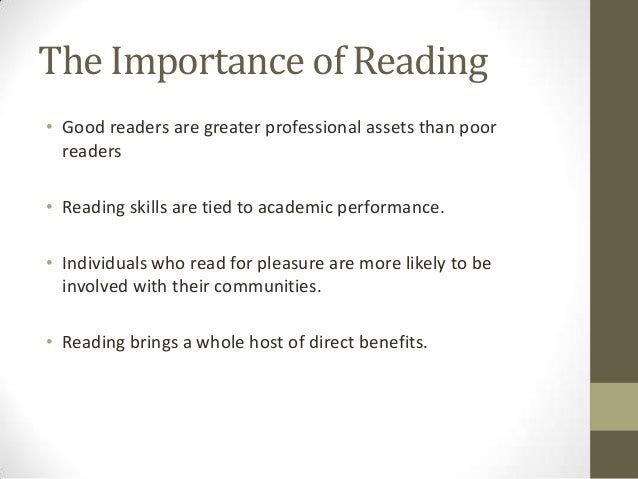 The Importance of Reading

• Good readers are greater professional assets than poor readers

• Reading skills are tied to academic performance.

• Individuals who read for pleasure are more likely to be involved with their communities.

• Reading brings a whole host of direct benefits.